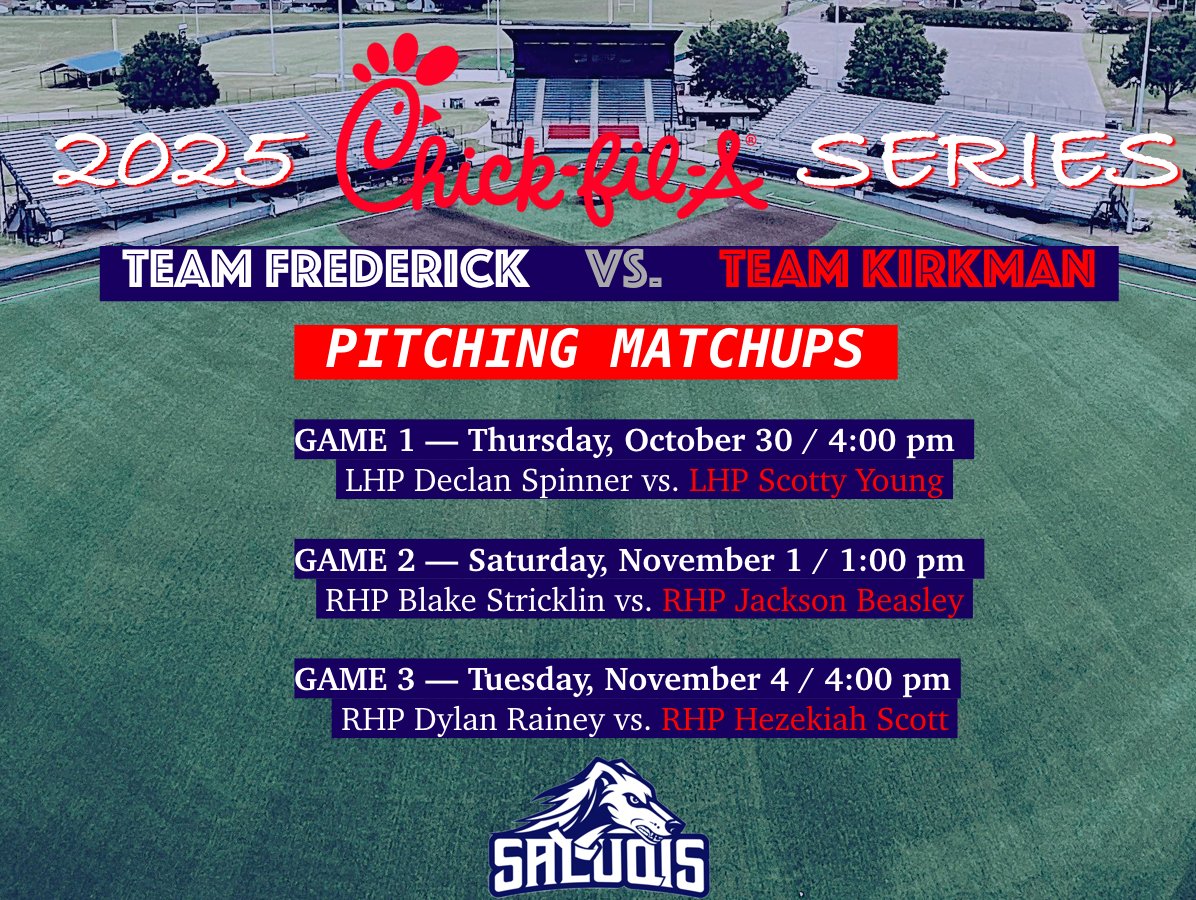 2025 Chick-fil-A SERIES

TEAM FREDERICK VS. TEAM KIRKMAN

PITCHING MATCHUPS

GAME 1 — Thursday, October 30 / 4:00 pm
LHP Declan Spinner vs. LHP Scotty Young

GAME 2 — Saturday, November 1 / 1:00 pm
RHP Blake Stricklin vs. RHP Jackson Beasley

GAME 3 — Tuesday, November 4 / 4:00 pm
RHP Dylan Rainey vs. RHP Hezekiah Scott

SALUQIS